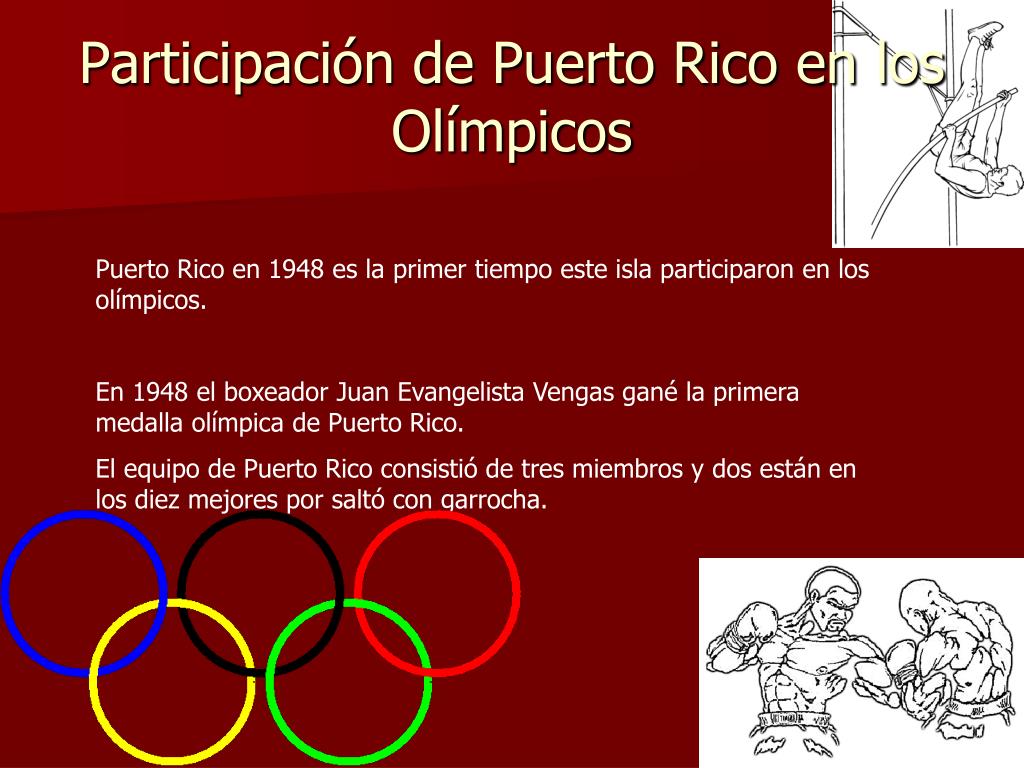 Participación de Puerto Rico en los Olímpicos

Puerto Rico en 1948 es la primer tiempo este isla participaron en los olímpicos.

En 1948 el boxeador Juan Evangelista Vengas gané la primera medalla olímpica de Puerto Rico.

El equipo de Puerto Rico consistió de tres miembros y dos están en los diez mejores por saltó con garrocha.